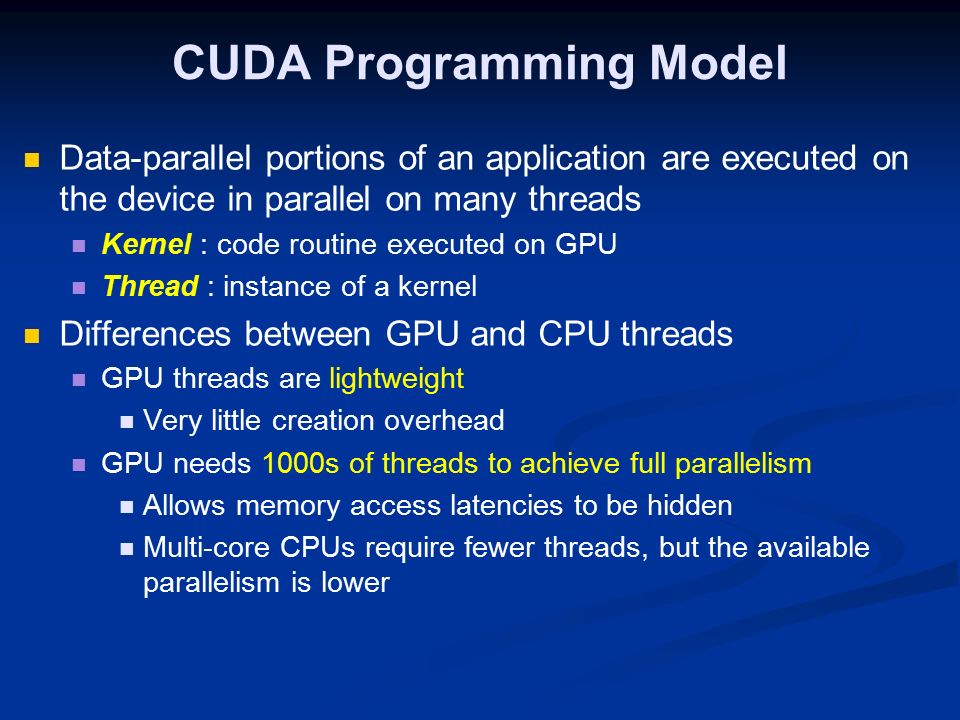 CUDA Programming Model

Data-parallel portions of an application are executed on the device in parallel on many threads

Kernel : code routine executed on GPU

Thread : instance of a kernel

Differences between GPU and CPU threads

GPU threads are lightweight

Very little creation overhead

GPU needs 1000s of threads to achieve full parallelism

Allows memory access latencies to be hidden

Multi-core CPUs require fewer threads, but the available parallelism is lower